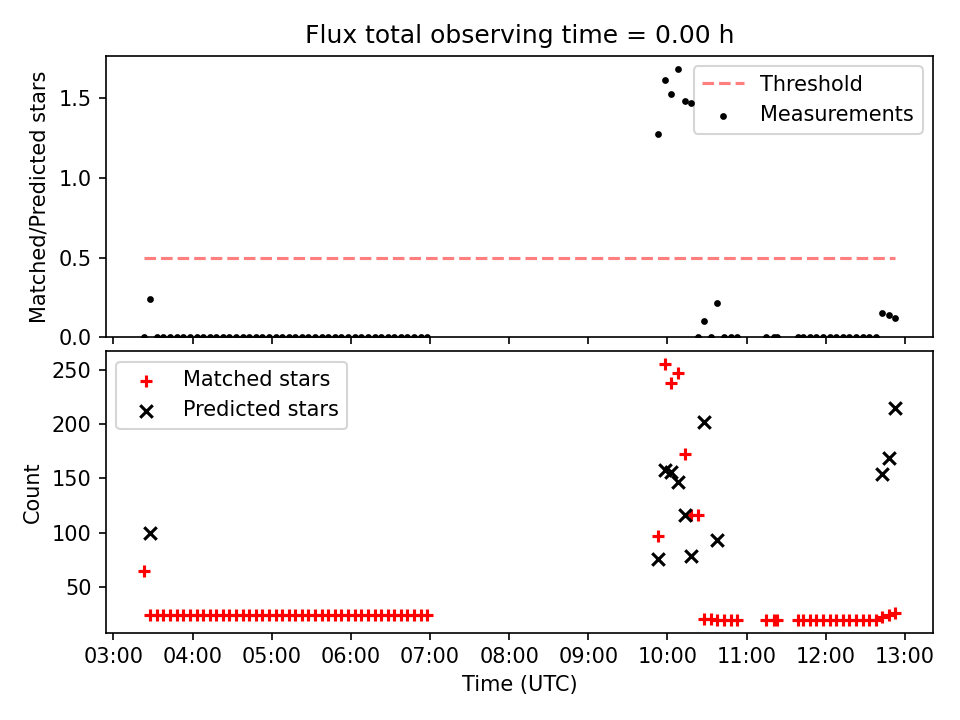 Flux total observing time = 0.00 h

Matched/Predicted stars

1.5
1.0
0.5
0.0

Threshold
Measurements

Count

250
200
150
100
50

Matched stars
Predicted stars

03:00 04:00 05:00 06:00 07:00 08:00 09:00 10:00 11:00 12:00 13:00

Time (UTC)